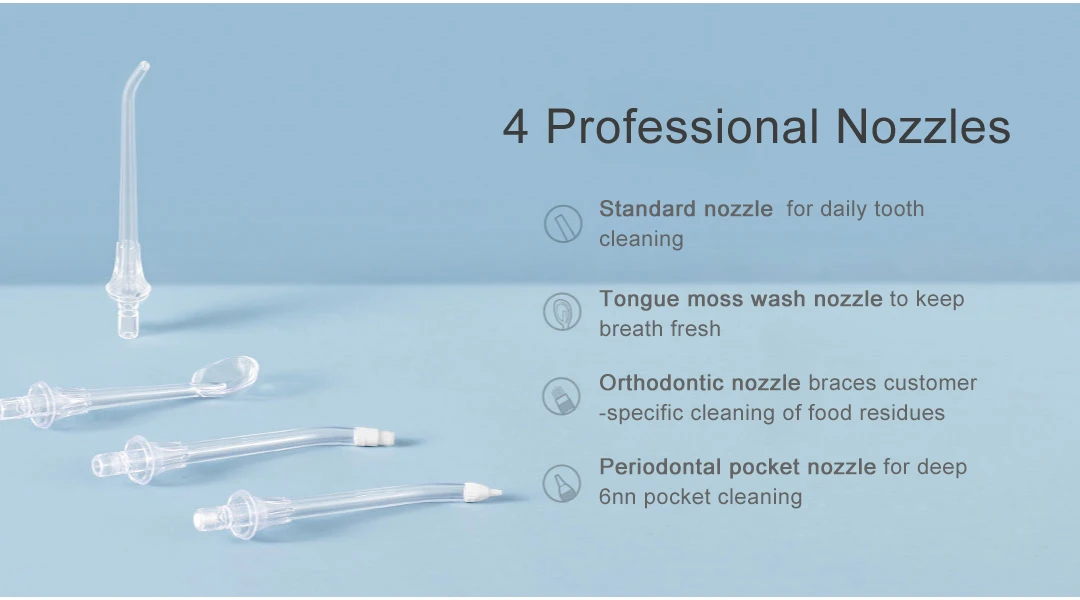 4 Professional Nozzles

Standard nozzle for daily tooth cleaning

Tongue moss wash nozzle to keep breath fresh

Orthodontic nozzle braces customer -specific cleaning of food residues

Periodontal pocket nozzle for deep 6nn pocket cleaning